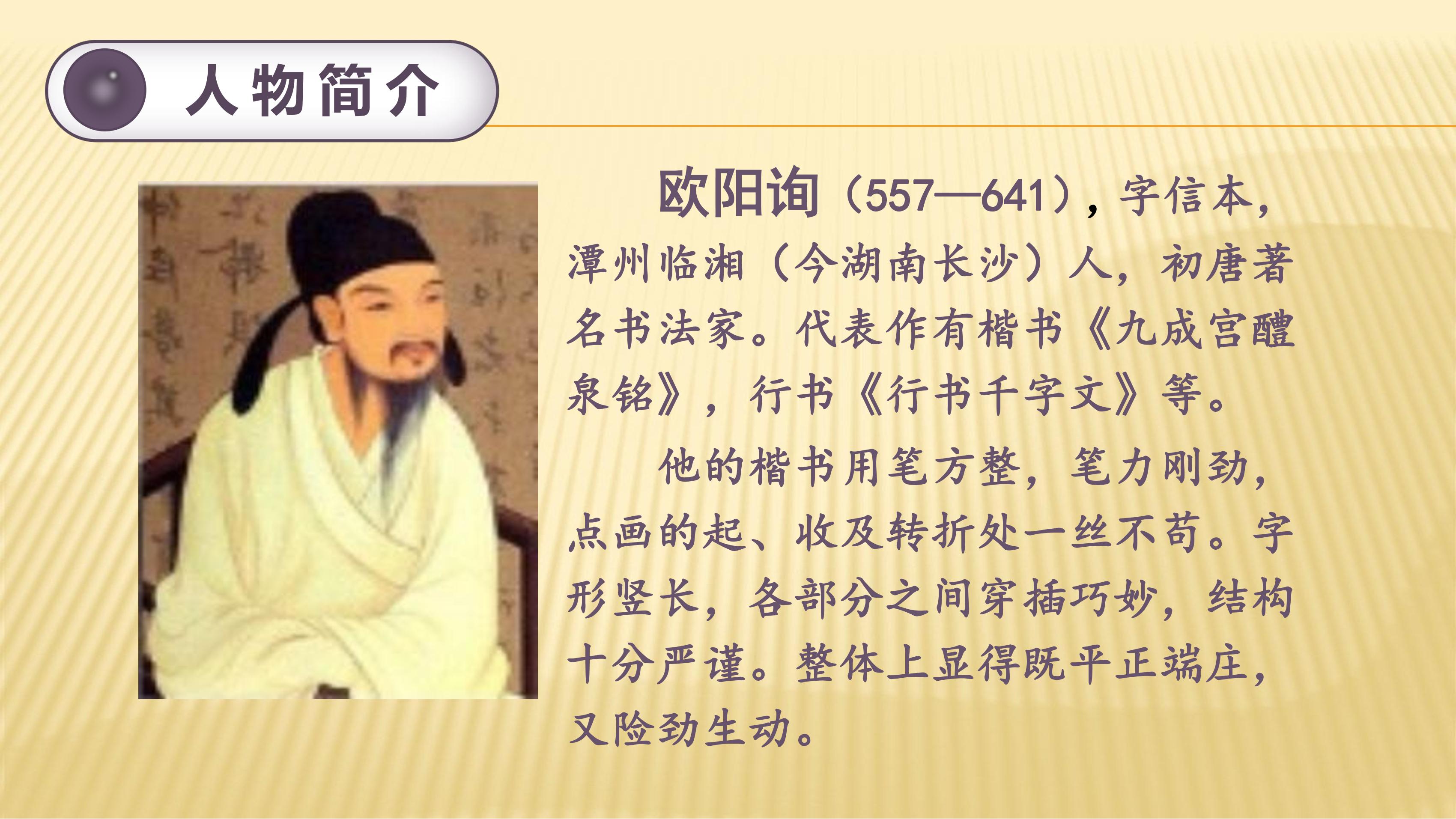 人物简介

欧阳询（557—641），字信本，潭州临湘（今湖南长沙）人，初唐著名书法家。代表作有楷书《九成宫醴泉铭》，行书《行书千字文》等。

他的楷书用笔方整，笔力刚劲，点画的起、收及转折处一丝不苟。字形竖长，各部分之间穿插巧妙，结构十分严谨。整体上显得既平正端庄，又险劲生动。